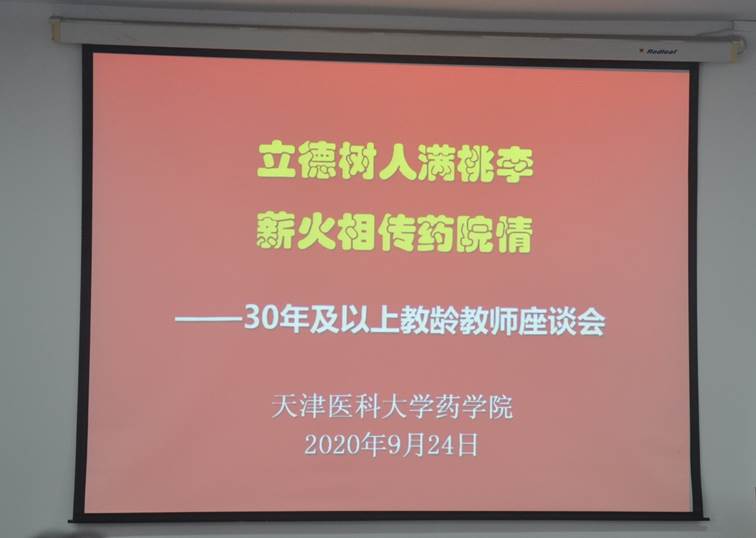 Redleaf

立德树人满桃李
薪火相传药院情

——30年及以上教龄教师座谈会

天津医科大学药学院
2020年9月24日